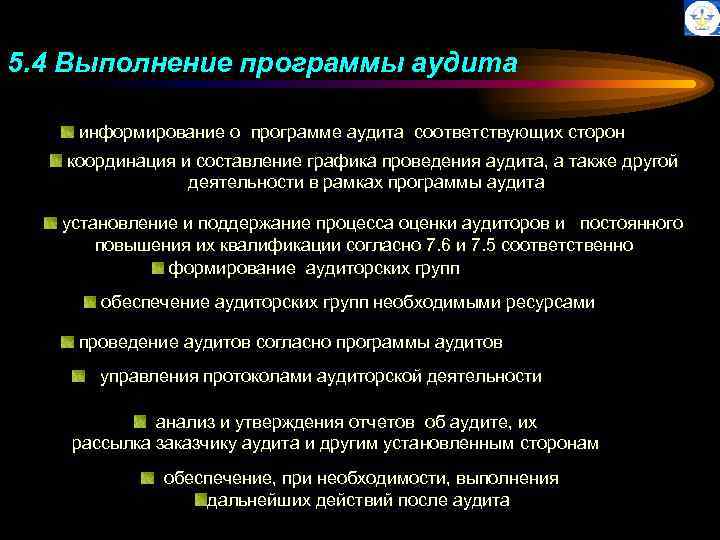 5.4 Выполнение программы аудита

информирование о программе аудита соответствующих сторон

координация и составление графика проведения аудита, а также другой деятельности в рамках программы аудита

установление и поддержание процесса оценки аудиторов и постоянного повышения их квалификации согласно 7.6 и 7.5 соответственно

формирование аудиторских групп

обеспечение аудиторских групп необходимыми ресурсами

проведение аудитов согласно программы аудитов

управления протоколами аудиторской деятельности

анализ и утверждения отчетов об аудите, их рассылка заказчику аудита и другим установленным сторонам

обеспечение, при необходимости, выполнения

дальнейших действий после аудита